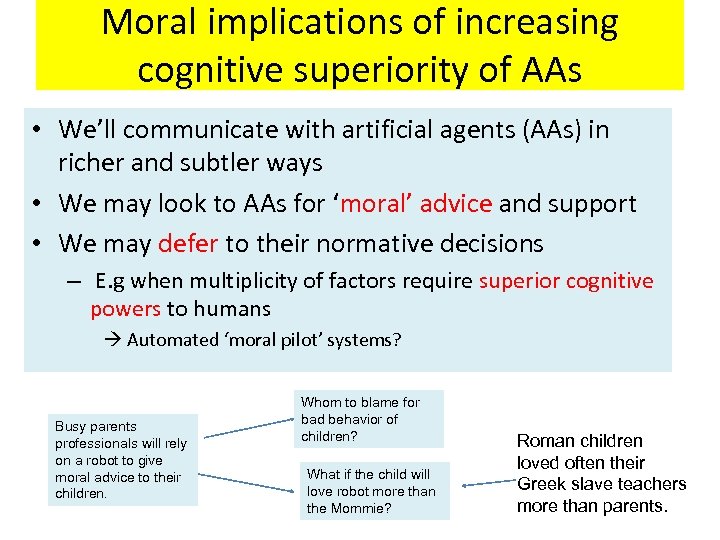 Moral implications of increasing cognitive superiority of AAs

• We'll communicate with artificial agents (AAs) in richer and subtler ways
• We may look to AAs for 'moral' advice and support
• We may defer to their normative decisions
– E.g when multiplicity of factors require superior cognitive powers to humans
→ Automated 'moral pilot' systems?

Busy parents professionals will rely on a robot to give moral advice to their children.

Whom to blame for bad behavior of children?

What if the child will love robot more than the Mommie?

Roman children loved often their Greek slave teachers more than parents.